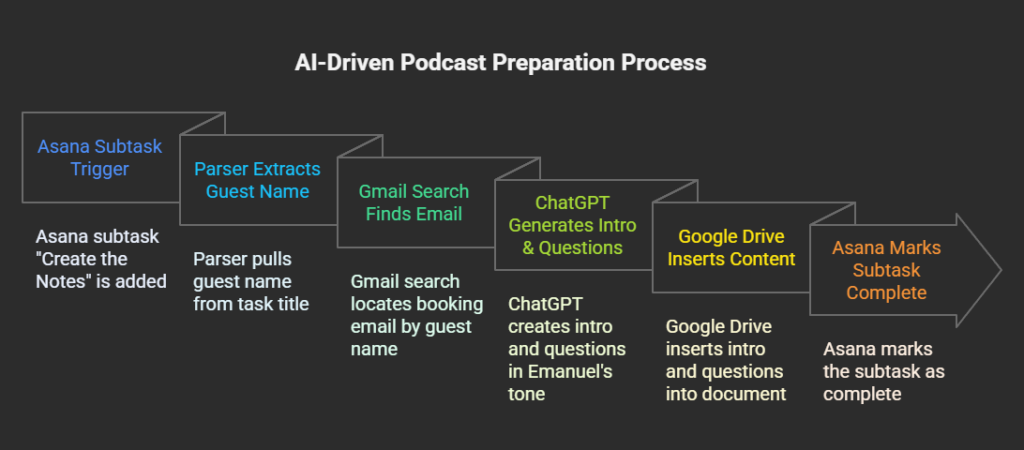 AI-Driven Podcast Preparation Process

Asana Subtask Trigger

Asana subtask "Create the Notes" is added

Parser Extracts Guest Name

Parser pulls guest name from task title

Gmail Search Finds Email

Gmail search locates booking email by guest name

ChatGPT Generates Intro & Questions

ChatGPT creates intro and questions in Emanuel's tone

Google Drive Inserts Content

Google Drive inserts intro and questions into document

Asana Marks Subtask Complete

Asana marks the subtask as complete